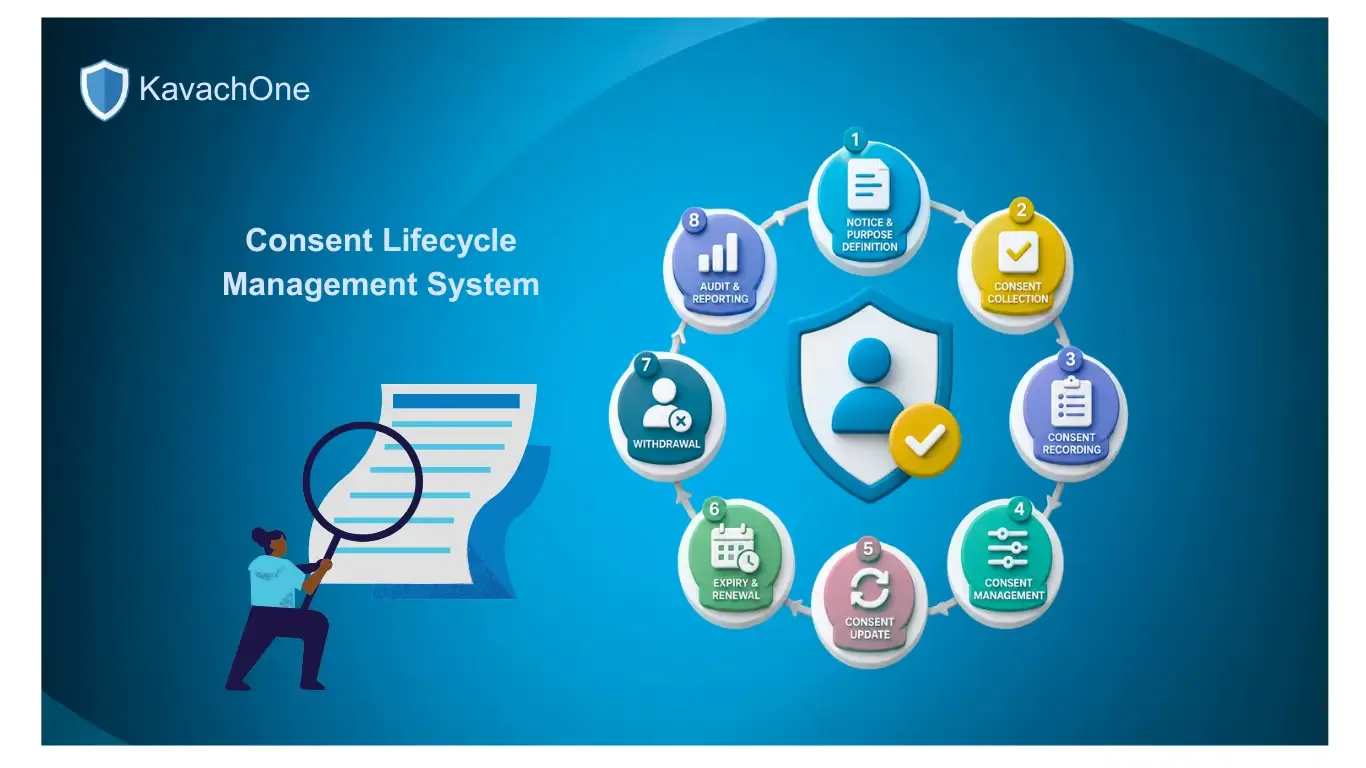 KavachOne

Consent Lifecycle Management System

1
NOTICE & PURPOSE DEFINITION

2
CONSENT COLLECTION

3
CONSENT RECORDING

4
CONSENT MANAGEMENT

5
CONSENT UPDATE

6
EXPIRY & RENEWAL

7
WITHDRAWAL

8
AUDIT & REPORTING